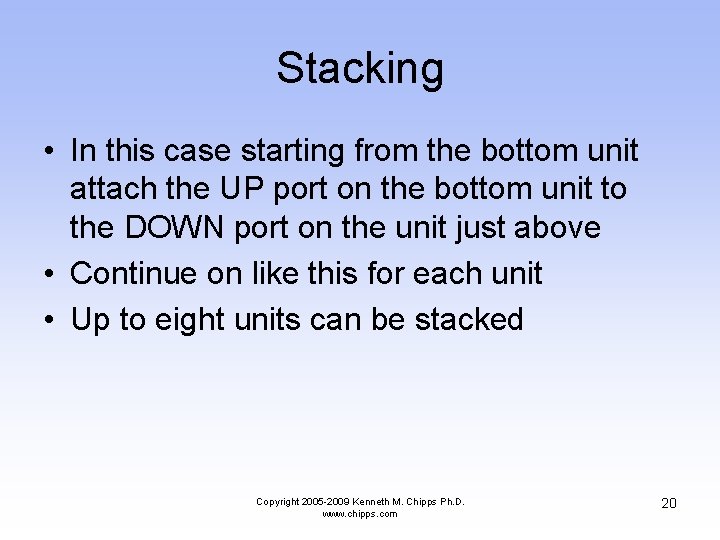 Stacking

• In this case starting from the bottom unit attach the UP port on the bottom unit to the DOWN port on the unit just above
• Continue on like this for each unit
• Up to eight units can be stacked

Copyright 2005-2009 Kenneth M. Chipps Ph.D.
www.chipps.com

20